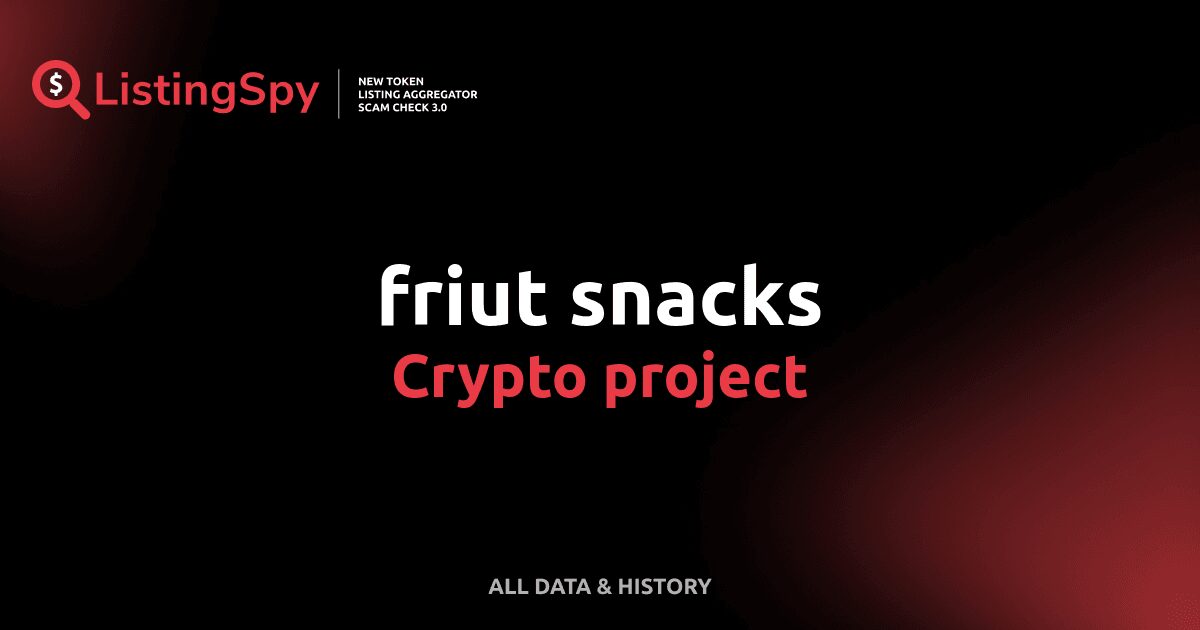 $ ListingSpy

NEW TOKEN
LISTING AGGREGATOR
SCAM CHECK 3.0

friut snacks
Crypto project

ALL DATA & HISTORY